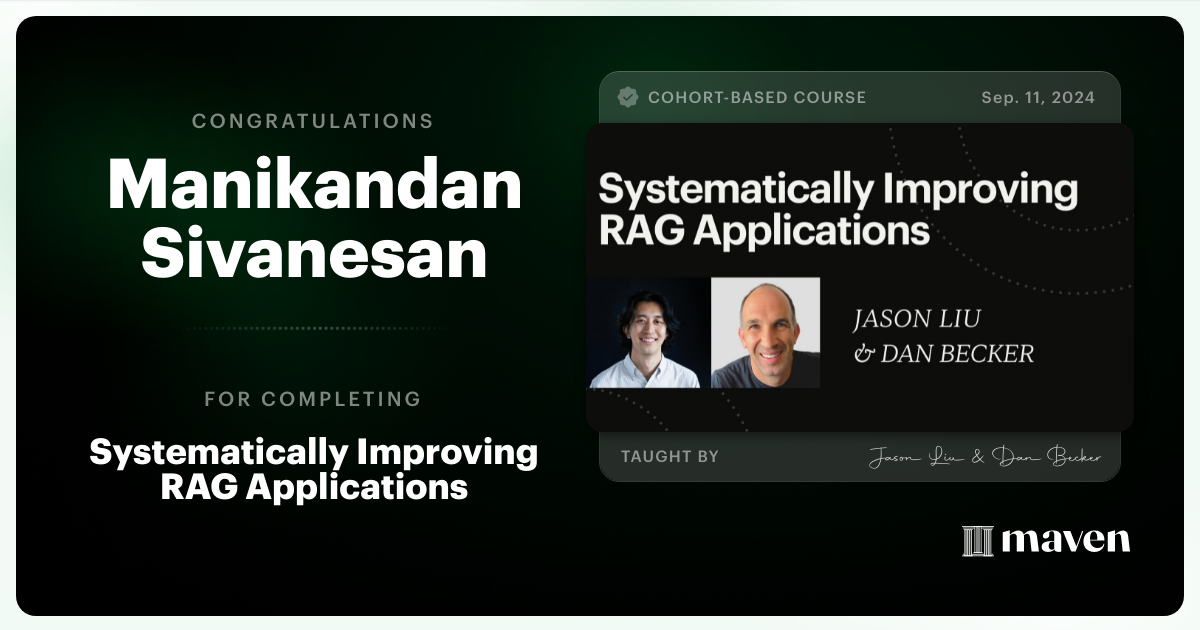 CONGRATULATIONS

Manikandan Sivanesan

FOR COMPLETING

Systematically Improving RAG Applications

COHORT-BASED COURSE

Sep. 11, 2024

Systematically Improving RAG Applications

JASON LIU & DAN BECKER

TAUGHT BY

Jason Liu & Dan Becker

maven